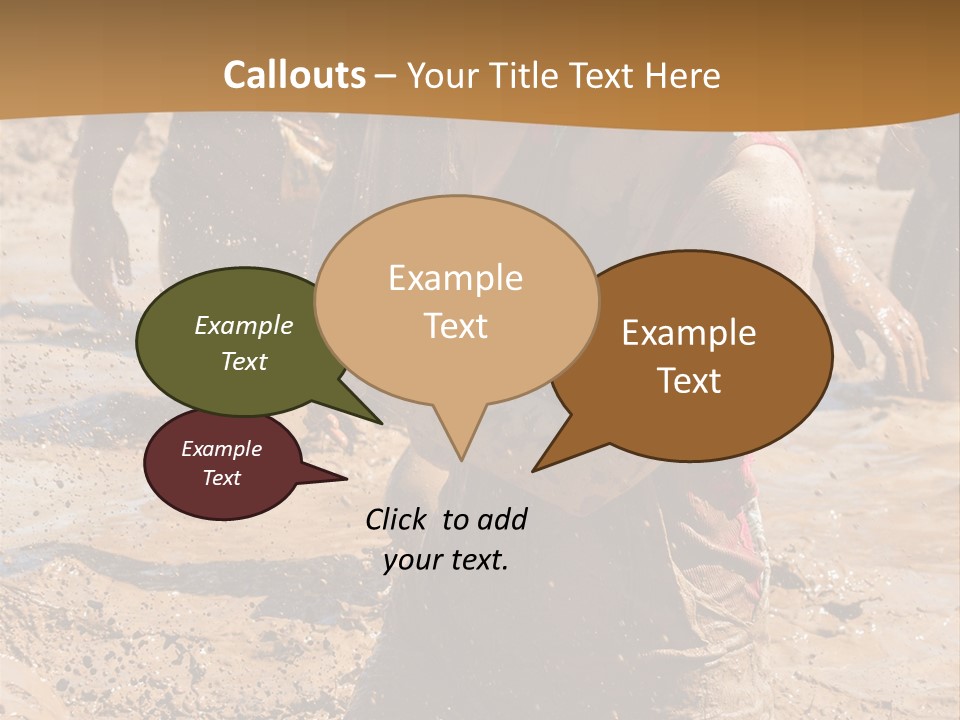 Callouts – Your Title Text Here

Example Text

Example Text

Example Text

Example Text

Click to add your text.